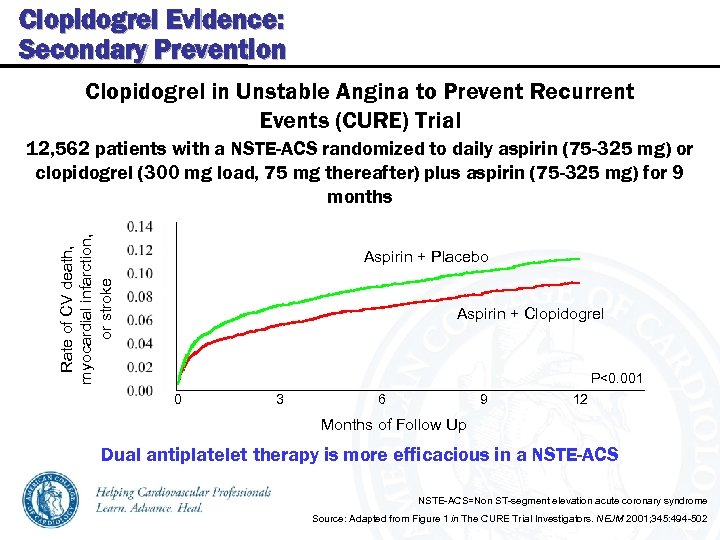 Clopidogrel Evidence:
Secondary Prevention

Clopidogrel in Unstable Angina to Prevent Recurrent Events (CURE) Trial

12,562 patients with a NSTE-ACS randomized to daily aspirin (75-325 mg) or clopidogrel (300 mg load, 75 mg thereafter) plus aspirin (75-325 mg) for 9 months

Rate of CV death, myocardial infarction, or stroke

0.14
0.12
0.10
0.08
0.06
0.04
0.02
0.00

Aspirin + Placebo

Aspirin + Clopidogrel

P<0.001

0 3 6 9 12

Months of Follow Up

Dual antiplatelet therapy is more efficacious in a NSTE-ACS

AMERICAN COLLEGE OF CARDIOLOGY

Helping Cardiovascular Professionals
Learn. Advance. Heal.

NSTE-ACS=Non ST-segment elevation acute coronary syndrome

Source: Adapted from Figure 1 in The CURE Trial Investigators. NEJM 2001;345:494-502